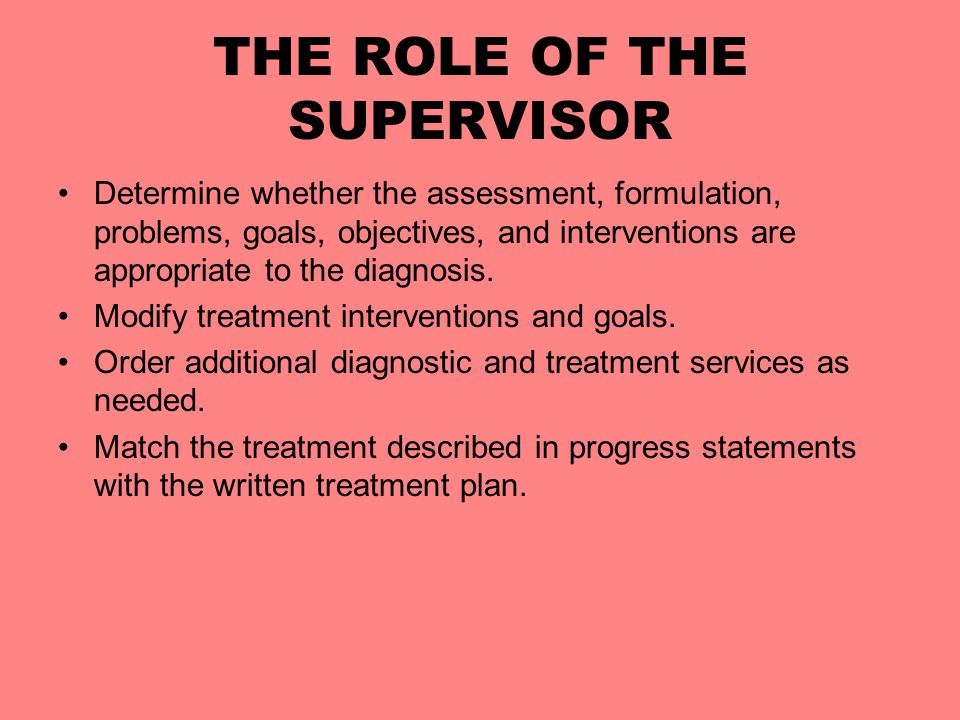 THE ROLE OF THE SUPERVISOR

• Determine whether the assessment, formulation, problems, goals, objectives, and interventions are appropriate to the diagnosis.
• Modify treatment interventions and goals.
• Order additional diagnostic and treatment services as needed.
• Match the treatment described in progress statements with the written treatment plan.